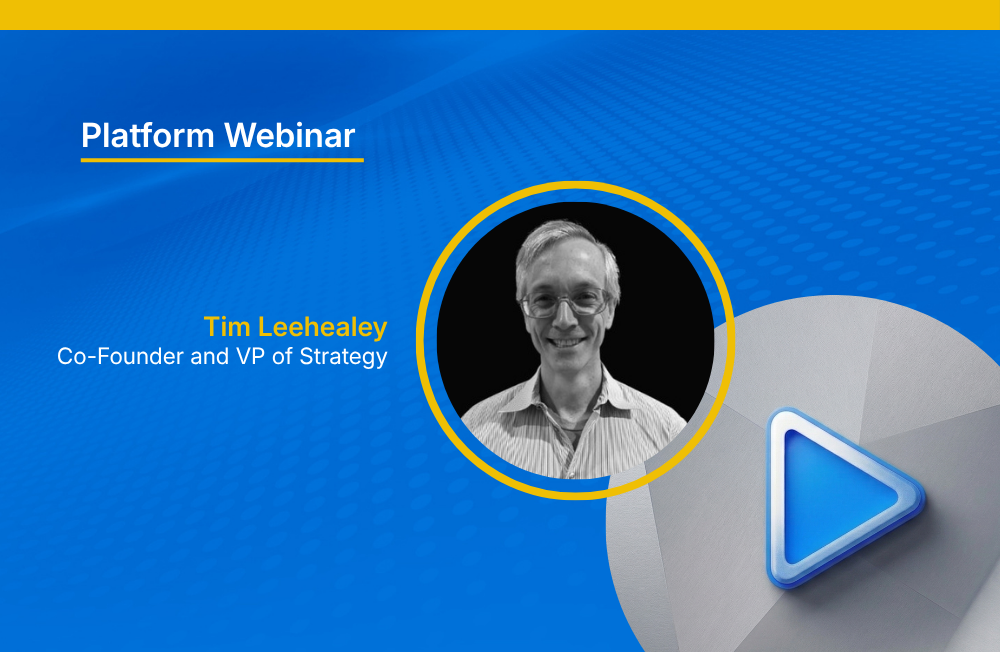 Platform Webinar

Tim Leehealey
Co-Founder and VP of Strategy